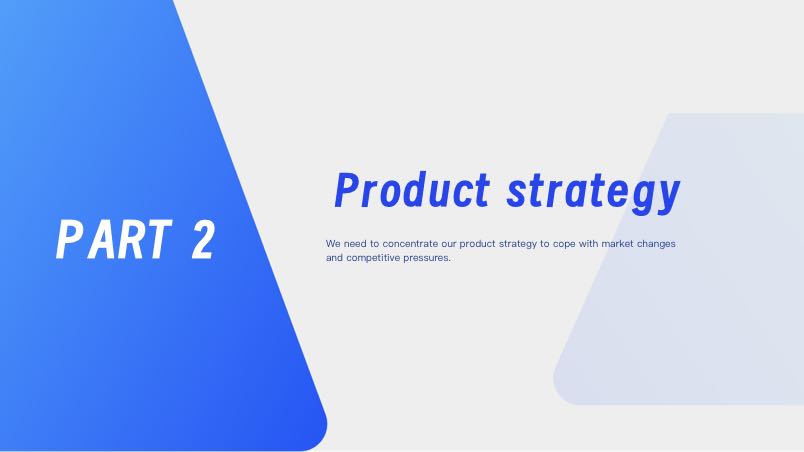 PART 2

Product strategy

We need to concentrate our product strategy to cope with market changes and competitive pressures.